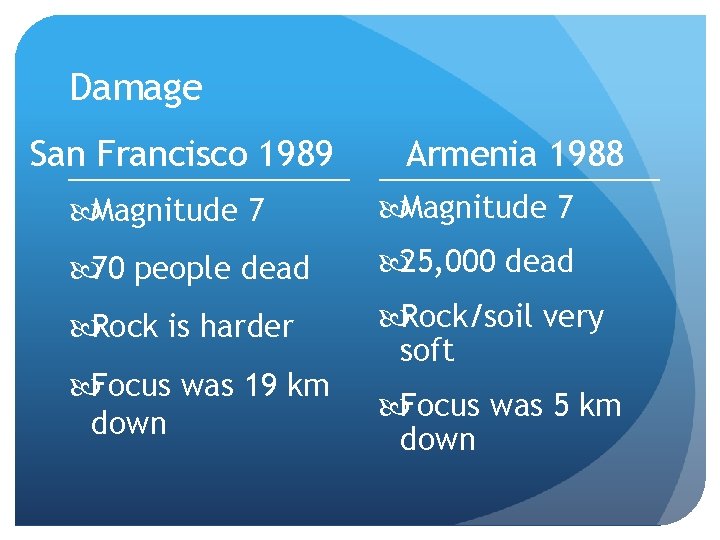 Damage

San Francisco 1989

Magnitude 7

70 people dead

Rock is harder

Focus was 19 km down

Armenia 1988

Magnitude 7

25,000 dead

Rock/soil very soft

Focus was 5 km down